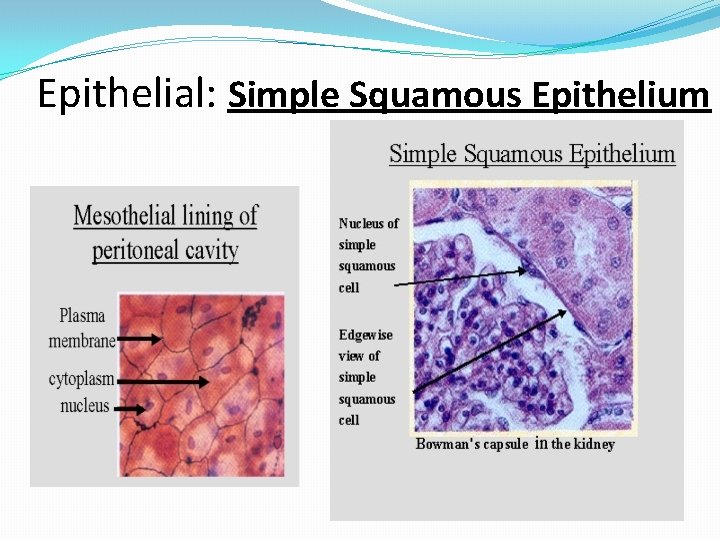 Epithelial: Simple Squamous Epithelium

Mesothelial lining of peritoneal cavity

Plasma membrane

cytoplasm

nucleus

Simple Squamous Epithelium

Nucleus of simple squamous cell

Edgewise view of simple squamous cell

Bowman's capsule in the kidney